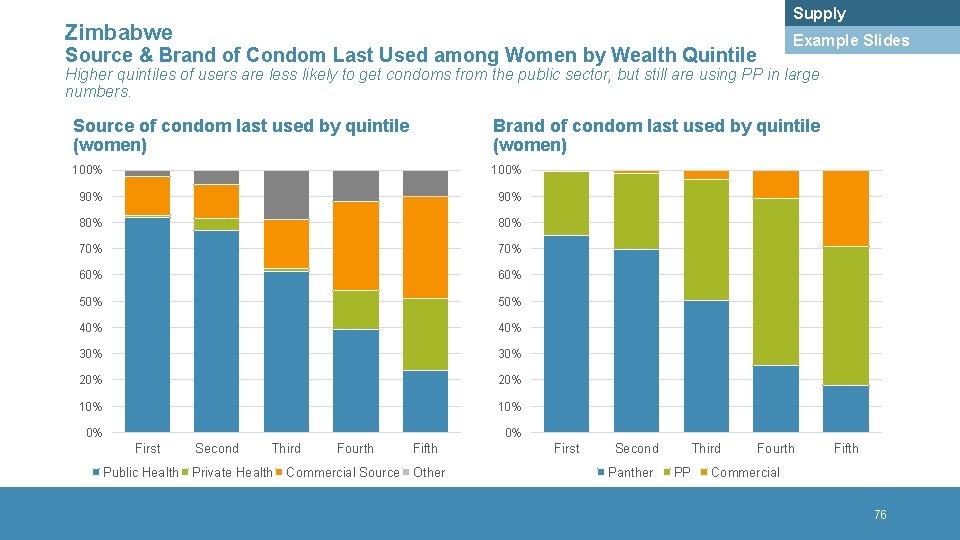 Supply
Example Slides

Zimbabwe
Source & Brand of Condom Last Used among Women by Wealth Quintile
Higher quintiles of users are less likely to get condoms from the public sector, but still are using PP in large numbers.

Source of condom last used by quintile (women)

100%
90%
80%
70%
60%
50%
40%
30%
20%
10%
0%

First Second Third Fourth Fifth

Public Health Private Health Commercial Source Other

Brand of condom last used by quintile (women)

100%
90%
80%
70%
60%
50%
40%
30%
20%
10%
0%

First Second Third Fourth Fifth

Panther PP Commercial

76